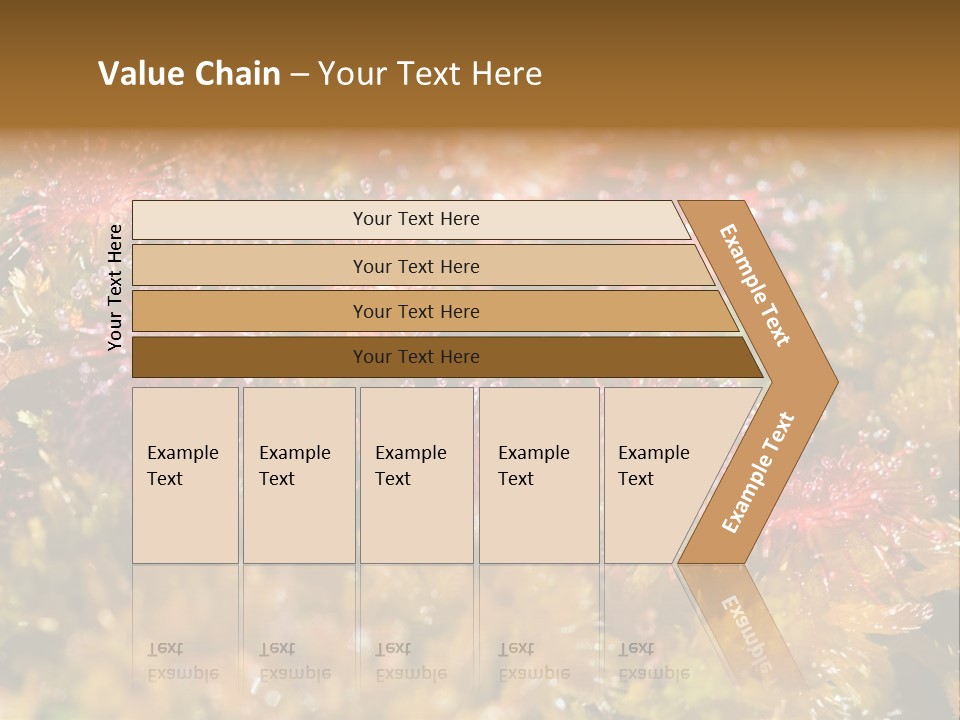 Value Chain – Your Text Here

Your Text Here

Your Text Here

Your Text Here

Your Text Here

Your Text Here

Example Text

Example Text

Example Text

Example Text

Example Text

Example Text

Example Text